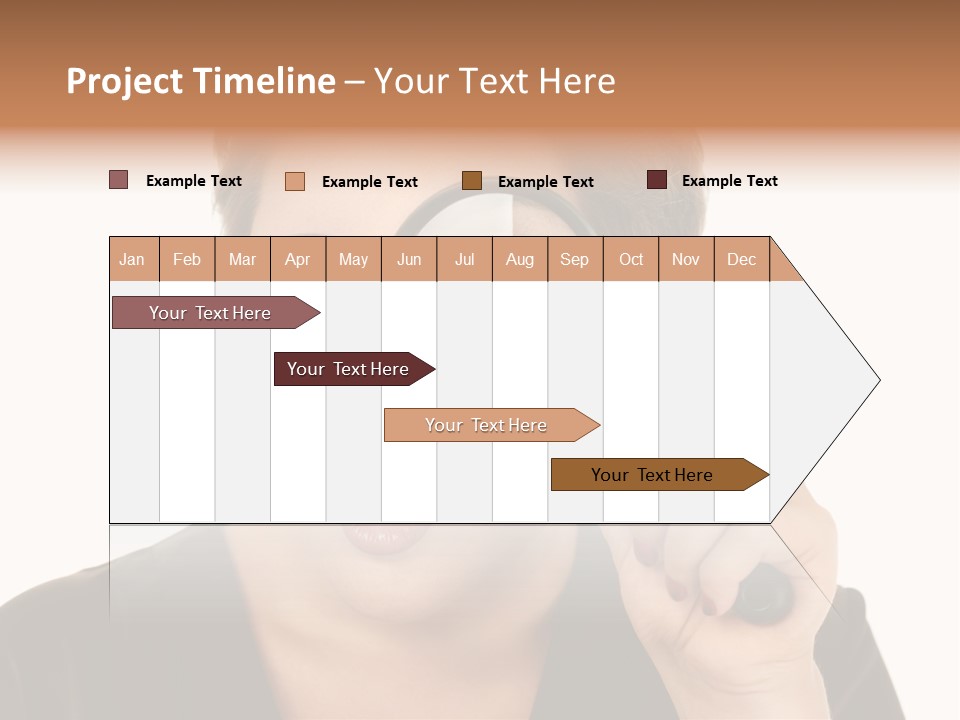 Project Timeline – Your Text Here

Example Text
Example Text
Example Text
Example Text

| Jan | Feb | Mar | Apr | May | Jun | Jul | Aug | Sep | Oct | Nov | Dec |
|---|---|---|---|---|---|---|---|---|---|---|---|

Your Text Here
Your Text Here
Your Text Here
Your Text Here